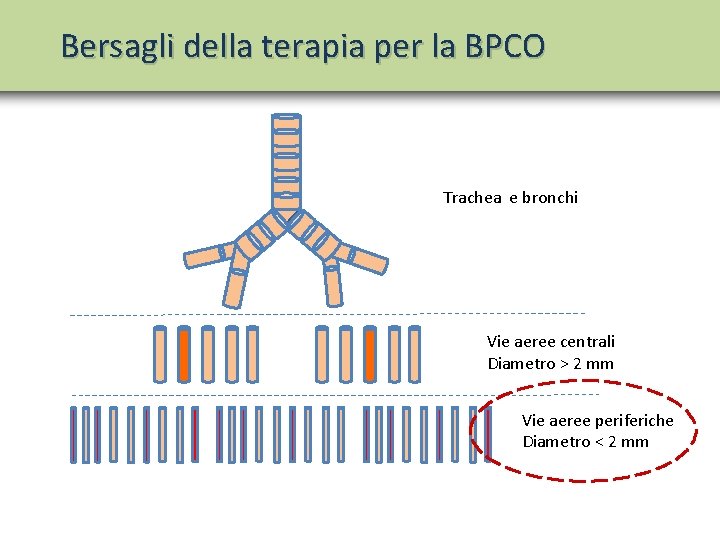 Bersagli della terapia per la BPCO

Trachea e bronchi

Vie aeree centrali
Diametro > 2 mm

Vie aeree periferiche
Diametro < 2 mm